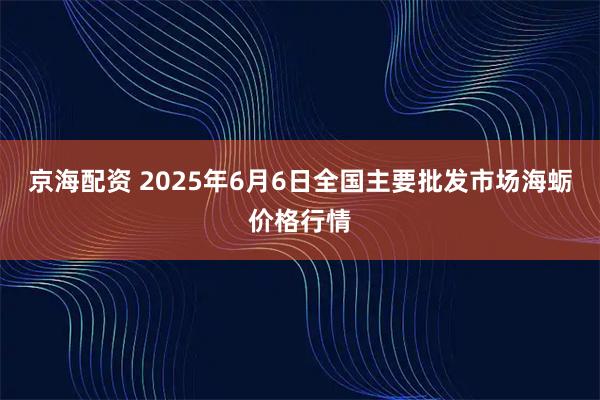 京海配资 2025年6月6日全国主要批发市场海蛎价格行情